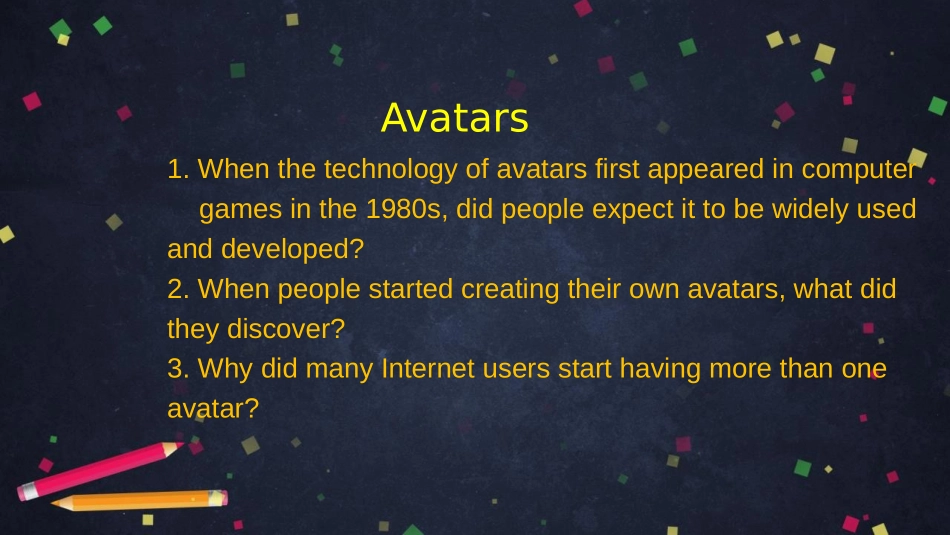 Avatars

1. When the technology of avatars first appeared in computer games in the 1980s, did people expect it to be widely used and developed?
2. When people started creating their own avatars, what did they discover?
3. Why did many Internet users start having more than one avatar?